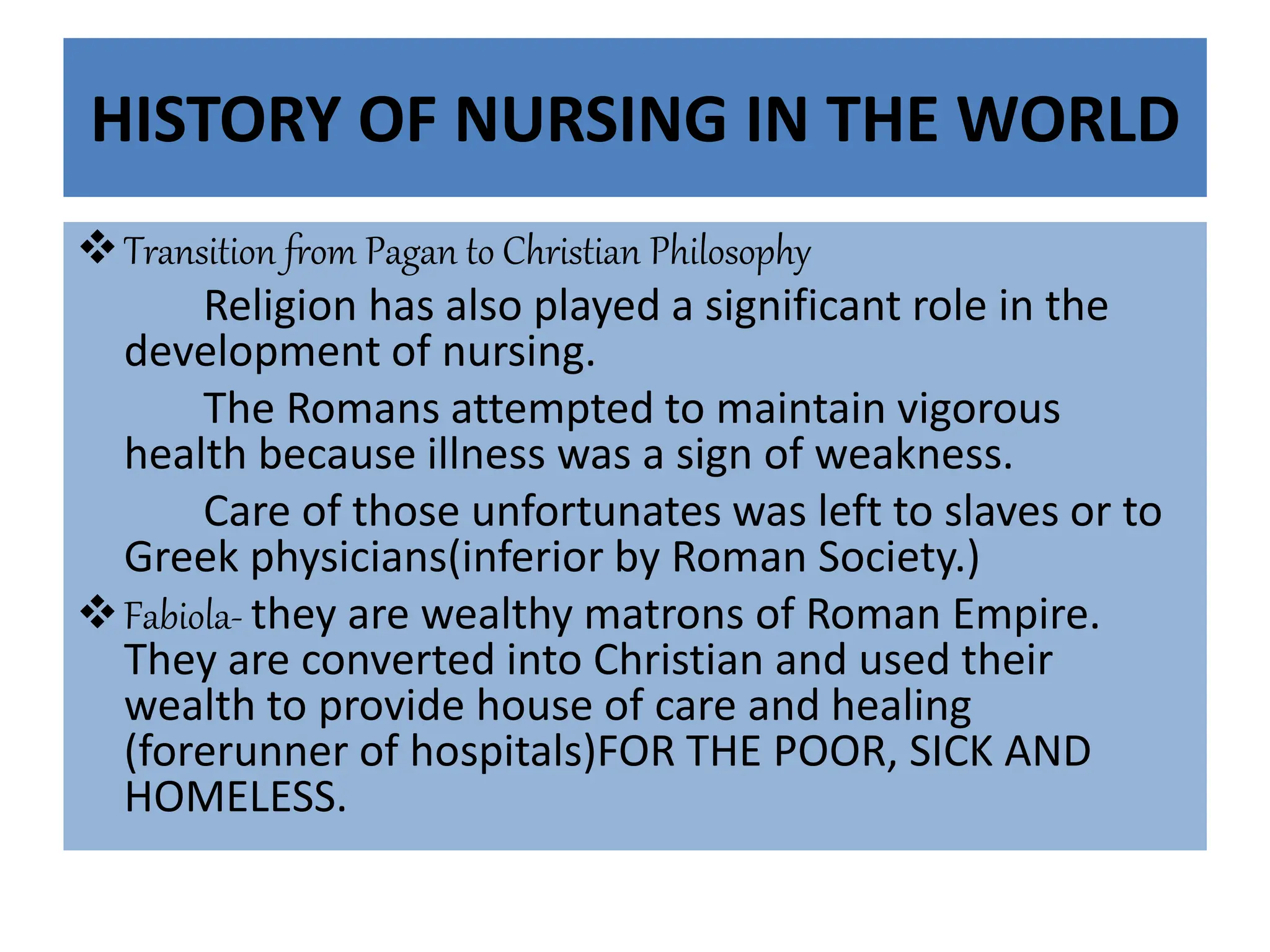 HISTORY OF NURSING IN THE WORLD

❖ Transition from Pagan to Christian Philosophy

Religion has also played a significant role in the development of nursing.

The Romans attempted to maintain vigorous health because illness was a sign of weakness.

Care of those unfortunates was left to slaves or to Greek physicians(inferior by Roman Society.)

❖ Fabiola- they are wealthy matrons of Roman Empire. They are converted into Christian and used their wealth to provide house of care and healing (forerunner of hospitals)FOR THE POOR, SICK AND HOMELESS.